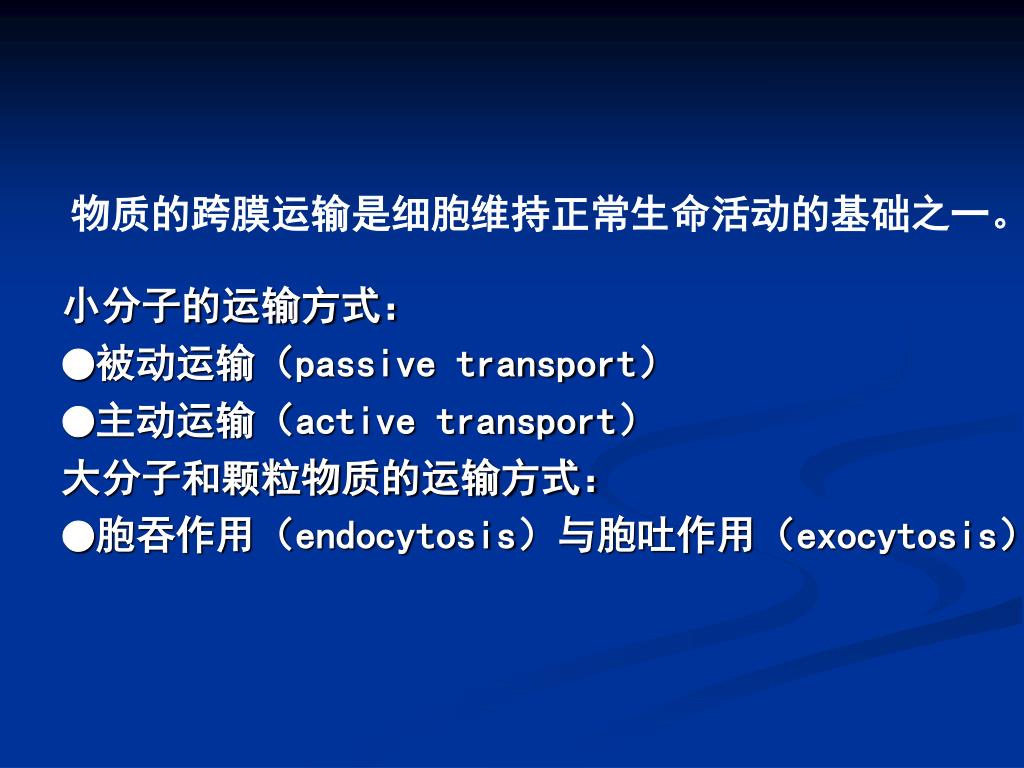 物质的跨膜运输是细胞维持正常生命活动的基础之一。

小分子的运输方式：
●被动运输（passive transport）
●主动运输（active transport）
大分子和颗粒物质的运输方式：
●胞吞作用（endocytosis）与胞吐作用（exocytosis）